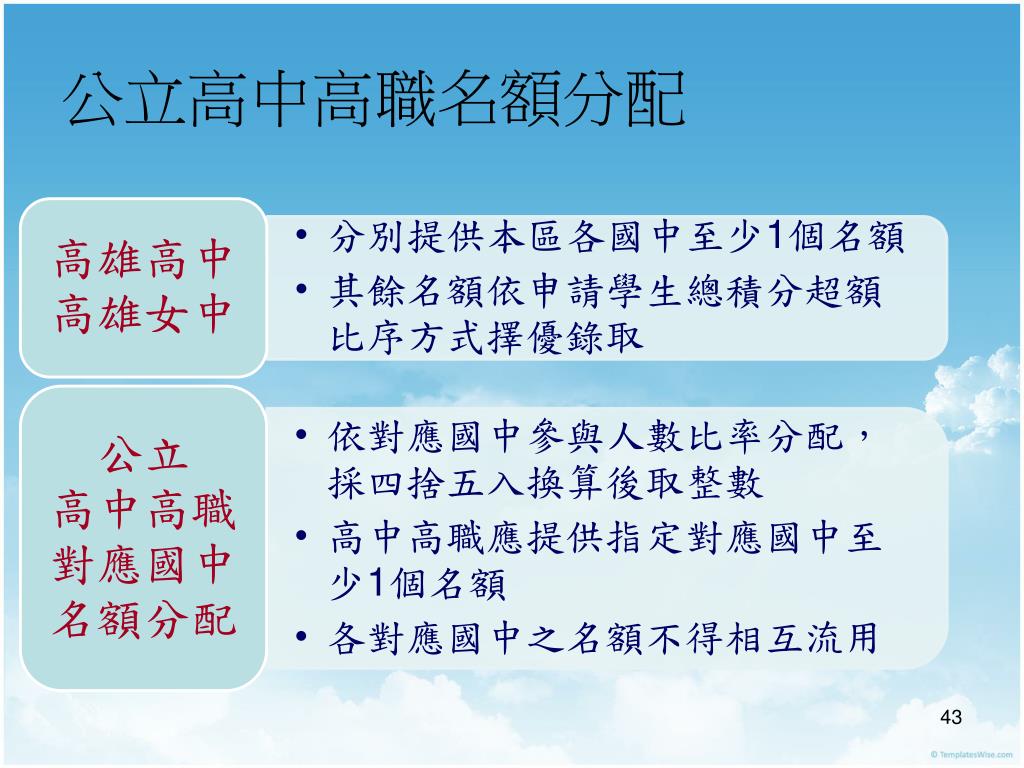 公立高中高職名額分配

高雄高中
高雄女中

• 分別提供本區各國中至少1個名額
• 其餘名額依申請學生總積分超額比序方式擇優錄取

公立
高中高職
對應國中
名額分配

• 依對應國中參與人數比率分配，採四捨五入換算後取整數
• 高中高職應提供指定對應國中至少1個名額
• 各對應國中之名額不得相互流用

43

© TemplatesWise.com